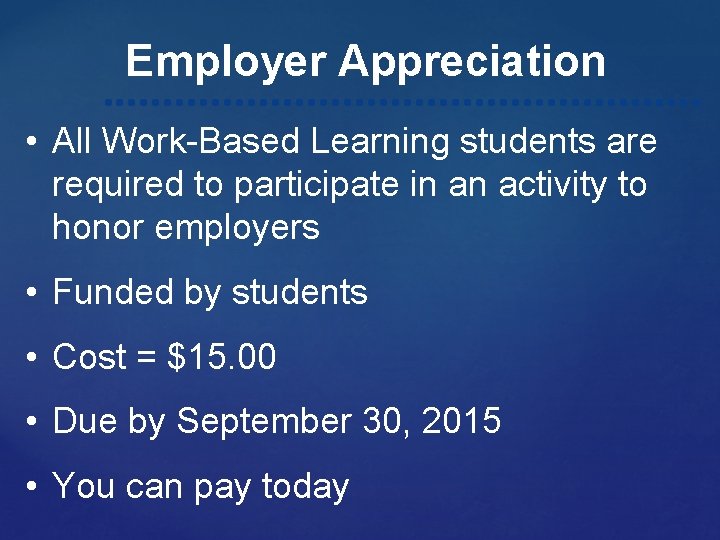 Employer Appreciation

• All Work-Based Learning students are required to participate in an activity to honor employers

• Funded by students

• Cost = \$15.00

• Due by September 30, 2015

• You can pay today